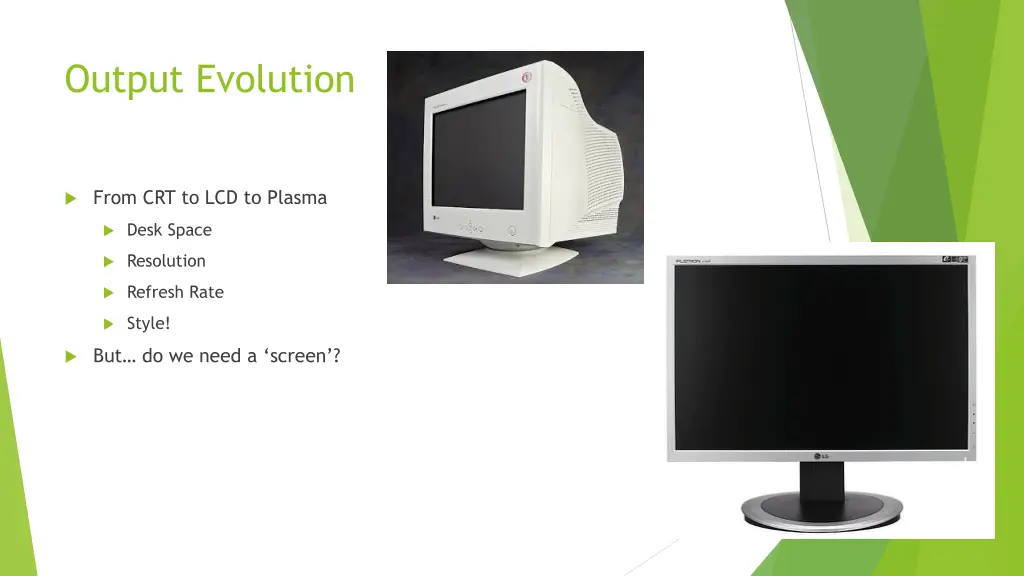 Output Evolution

From CRT to LCD to Plasma

Desk Space

Resolution

Refresh Rate

Style!

But… do we need a ‘screen’?

FLATRON

LG